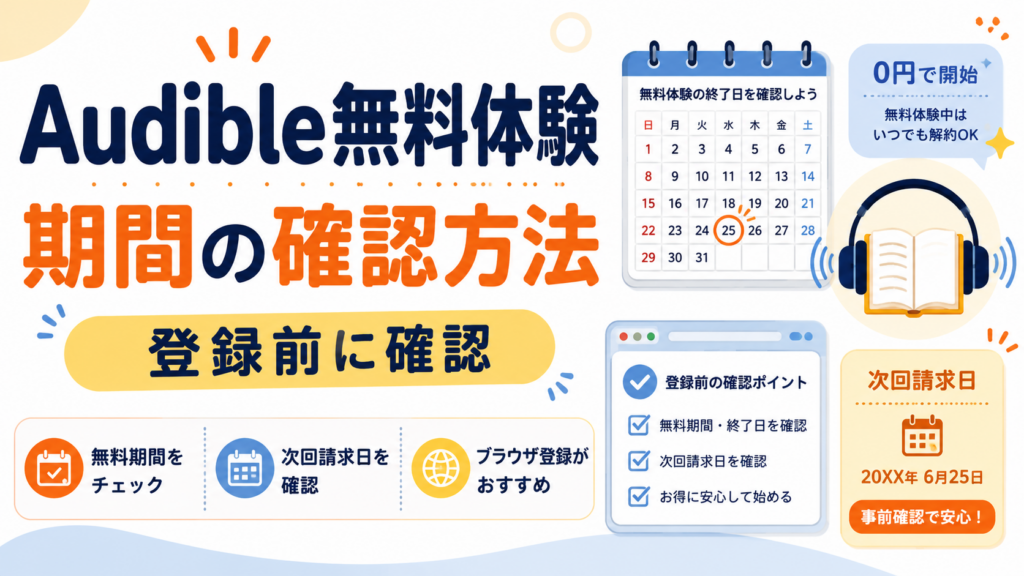 Audible無料体験

期間の確認方法

登録前に確認

無料期間をチェック

次回請求日を確認

ブラウザ登録がおすすめ

無料体験の終了日を確認しよう

| 日 | 月 | 火 | 水 | 木 | 金 | 土 |
|---|---|---|---|---|---|---|
| 1 | 2 | 3 | 4 | 5 | 6 | 7 |
| 8 | 9 | 10 | 11 | 12 | 13 | 14 |
| 15 | 16 | 17 | 18 | 19 | 20 | 21 |
| 22 | 23 | 24 | 25 | 26 | 27 | 28 |
| 29 | 30 | 31 | | | | |

0円で開始

無料体験中はいつでも解約OK

登録前の確認ポイント

無料期間・終了日を確認

次回請求日を確認

お得に安心して始める

次回請求日

20XX年 6月25日

事前確認で安心！